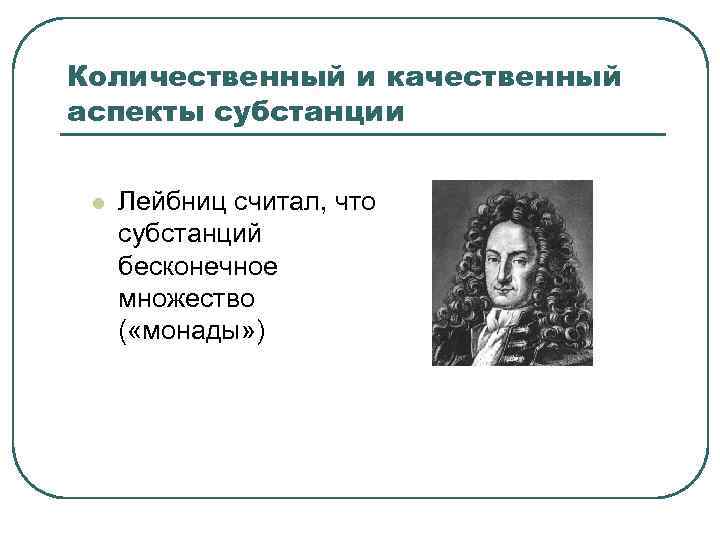 Количественный и качественный аспекты субстанции

Лейбниц считал, что субстанций бесконечное множество («монады»)